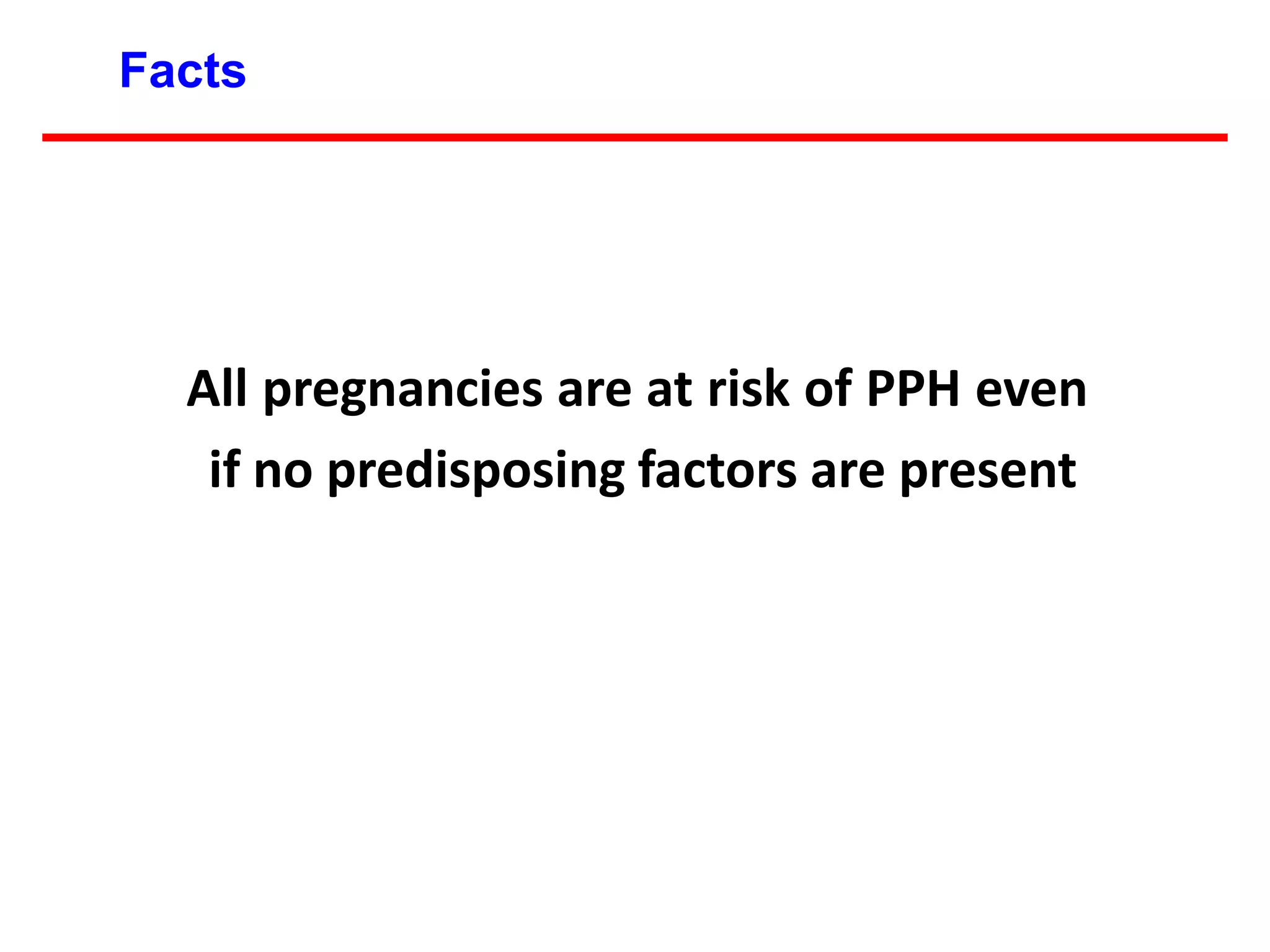 Facts

All pregnancies are at risk of PPH even if no predisposing factors are present